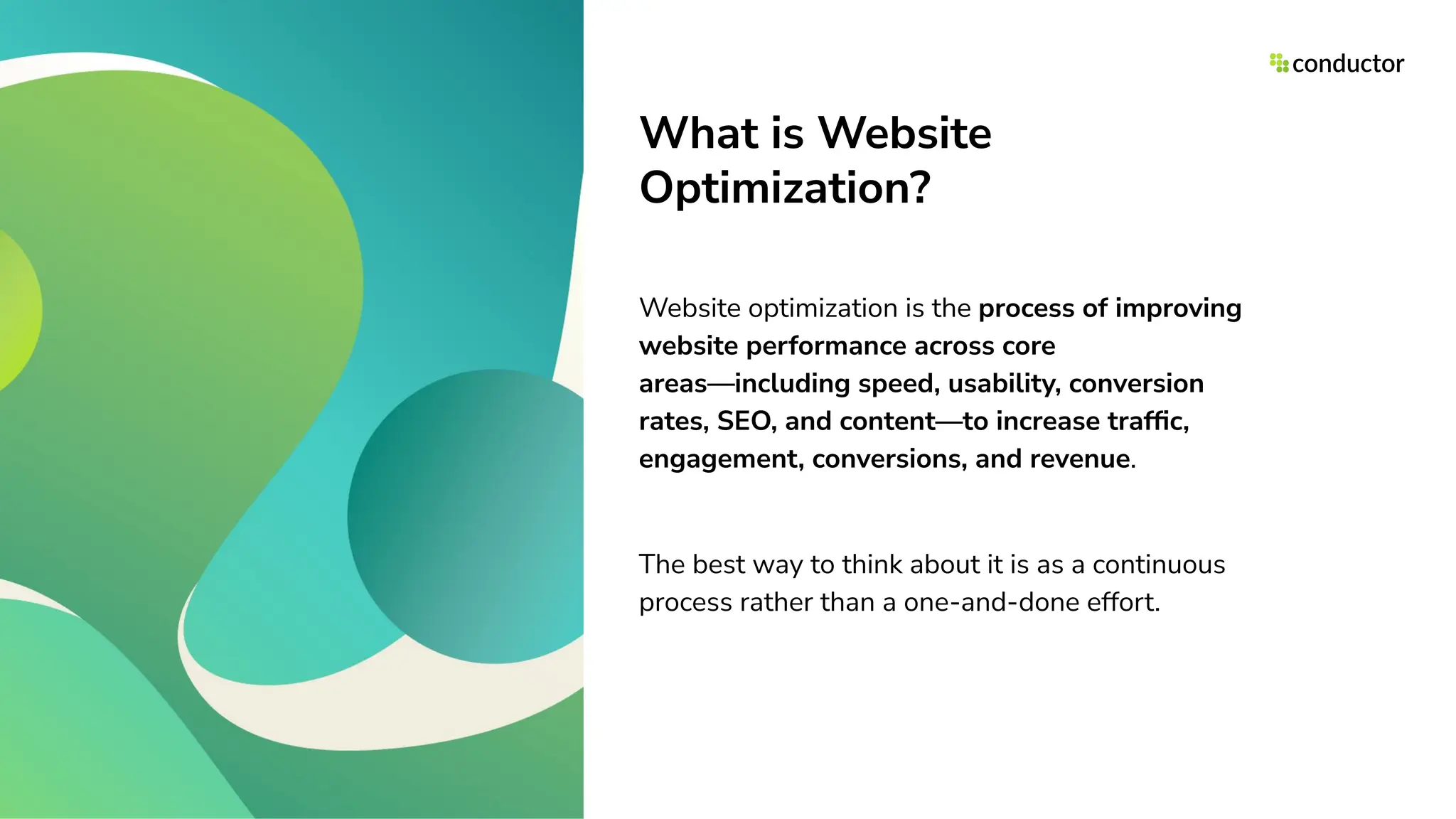 conductor

What is Website Optimization?

Website optimization is the process of improving website performance across core areas—including speed, usability, conversion rates, SEO, and content—to increase traffic, engagement, conversions, and revenue.

The best way to think about it is as a continuous process rather than a one-and-done effort.